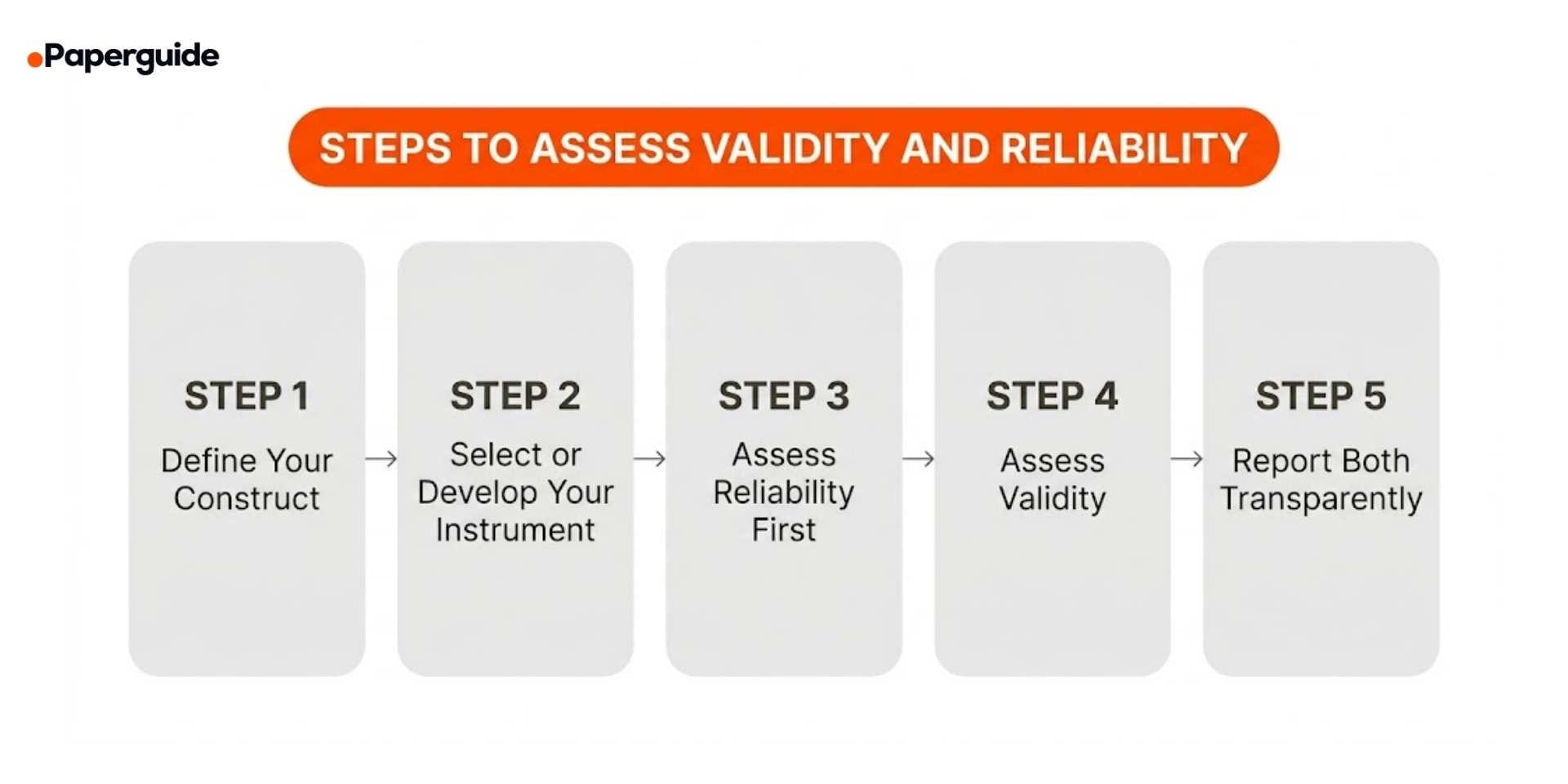 Paperguide

STEPS TO ASSESS VALIDITY AND RELIABILITY

STEP 1
Define Your Construct

STEP 2
Select or Develop Your Instrument

STEP 3
Assess Reliability First

STEP 4
Assess Validity

STEP 5
Report Both Transparently